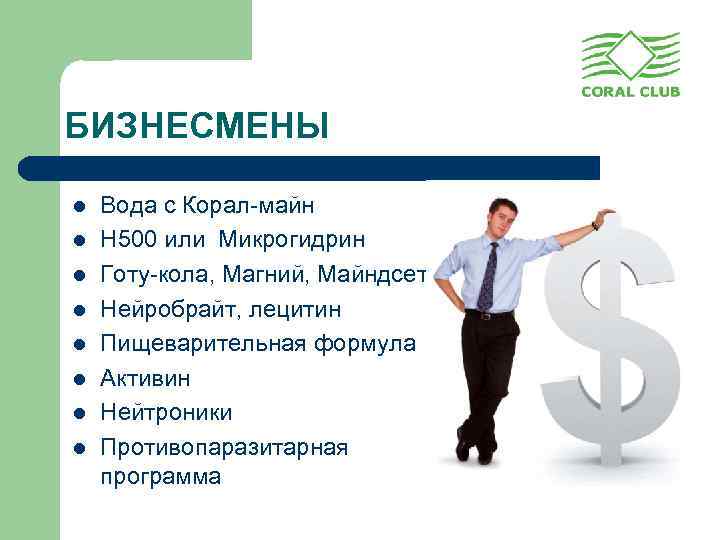 CORAL CLUB

БИЗНЕСМЕНЫ

- Вода с Корал-майн
- Н500 или Микрогидрин
- Готу-кола, Магний, Майндсет
- Нейробрайт, лецитин
- Пищеварительная формула
- Активин
- Нейтроники
- Противопаразитарная программа

$